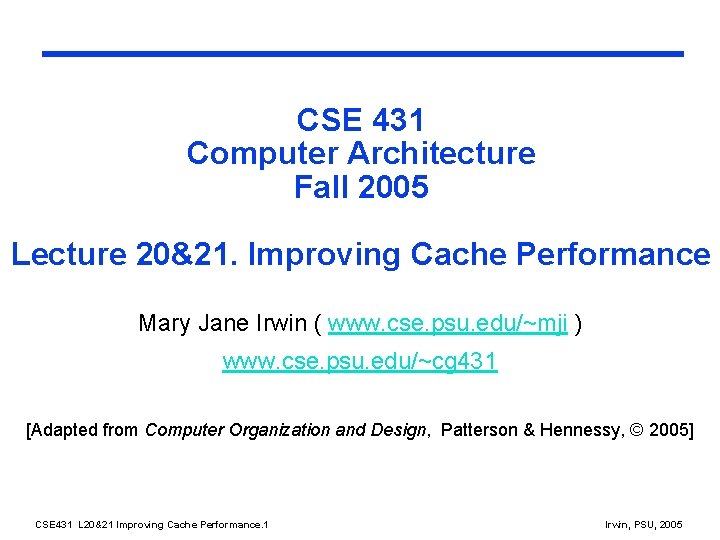 CSE 431
Computer Architecture
Fall 2005

Lecture 20&21. Improving Cache Performance

Mary Jane Irwin ( www.cse.psu.edu/~mji )

www.cse.psu.edu/~cg431

[Adapted from Computer Organization and Design, Patterson & Hennessy, © 2005]

CSE431 L20&21 Improving Cache Performance.1

Irwin, PSU, 2005